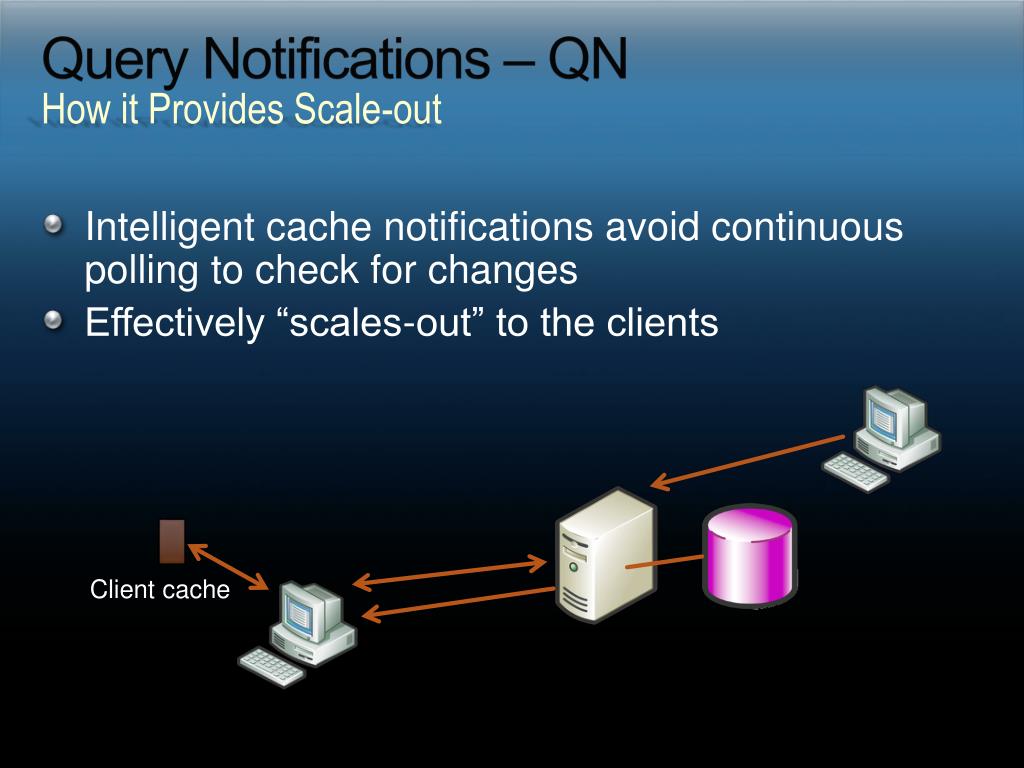 Query Notifications – QN
How it Provides Scale-out

Intelligent cache notifications avoid continuous polling to check for changes

Effectively “scales-out” to the clients

Client cache